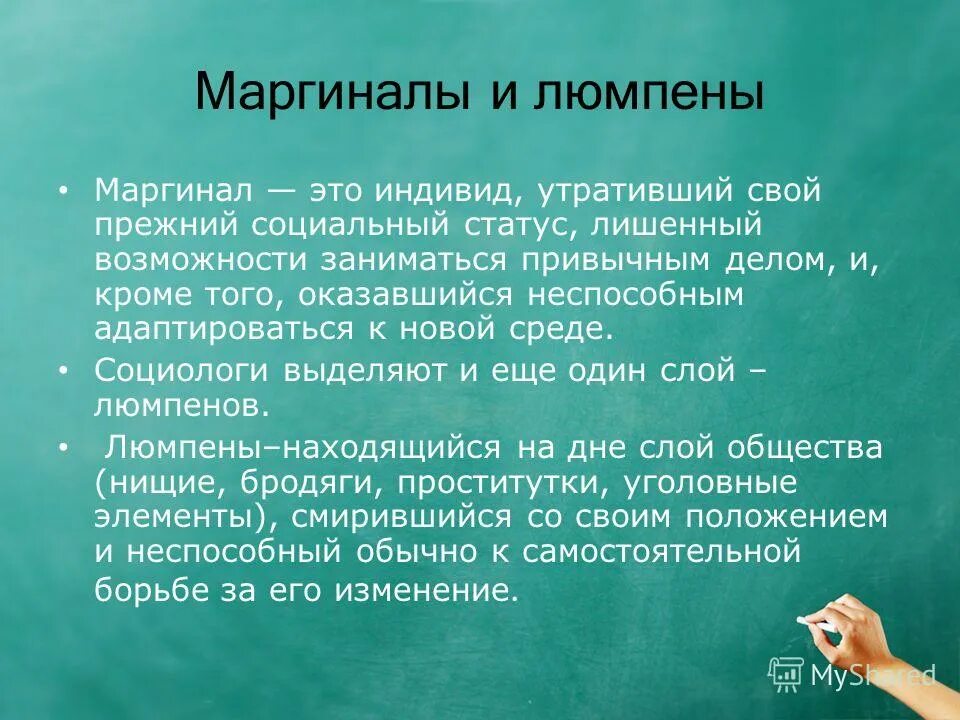 Маргиналы и люмпены

• Маргинал — это индивид, утративший свой прежний социальный статус, лишенный возможности заниматься привычным делом, и, кроме того, оказавшийся неспособным адаптироваться к новой среде.

• Социологи выделяют и еще один слой – люмпенов.

• Люмпены–находящийся на дне слой общества (нищие, бродяги, проститутки, уголовные элементы), смирившийся со своим положением и неспособный обычно к самостоятельной борьбе за его изменение.

MyShared